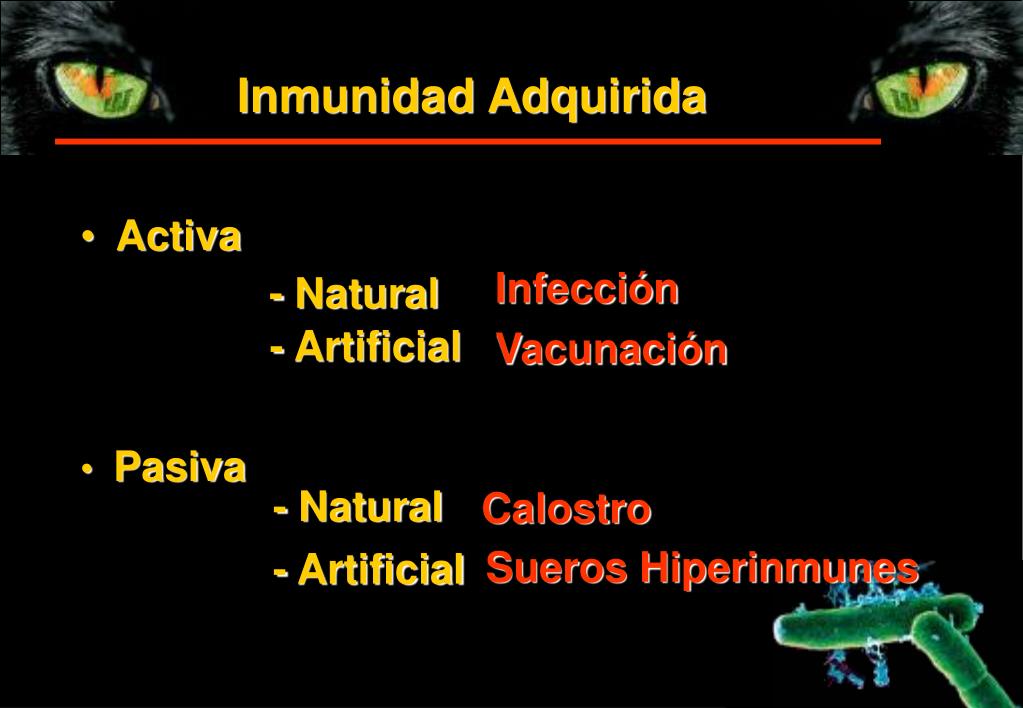 Inmunidad Adquirida

• Activa

- Natural Infección

- Artificial Vacunación

• Pasiva

- Natural Calostro

- Artificial Sueros Hiperinmunes